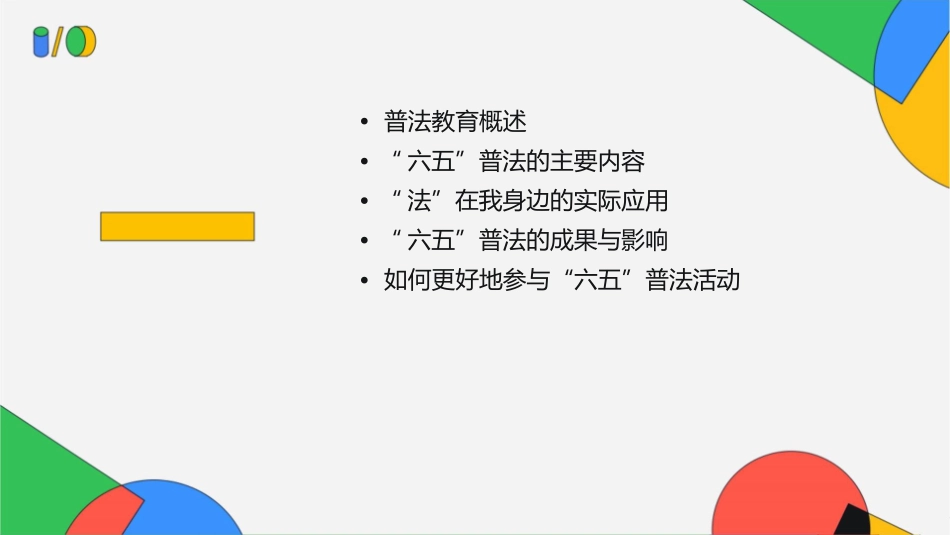 I/O

• 普法教育概述
• “六五”普法的主要内容
• “法”在我身边的实际应用
• “六五”普法的成果与影响
• 如何更好地参与“六五”普法活动